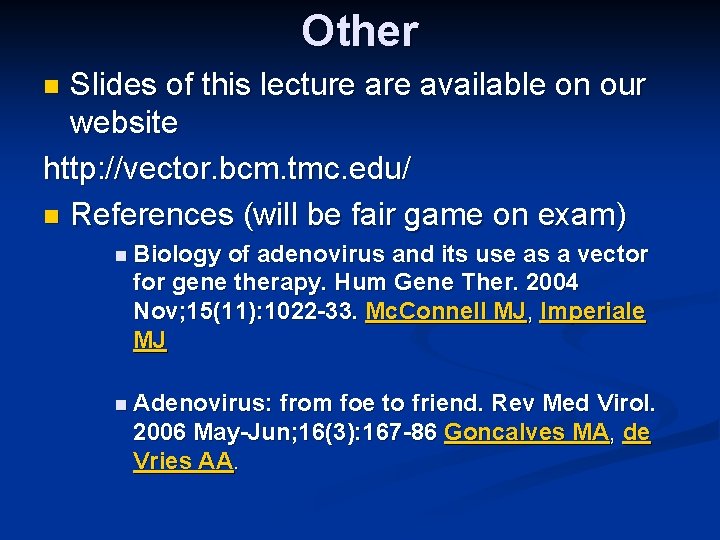 Other

Slides of this lecture are available on our website

http://vector.bcm.tmc.edu/

References (will be fair game on exam)

Biology of adenovirus and its use as a vector for gene therapy. Hum Gene Ther. 2004 Nov;15(11):1022-33. McConnell MJ, Imperiale MJ

Adenovirus: from foe to friend. Rev Med Virol. 2006 May-Jun;16(3):167-86 Goncalves MA, de Vries AA.